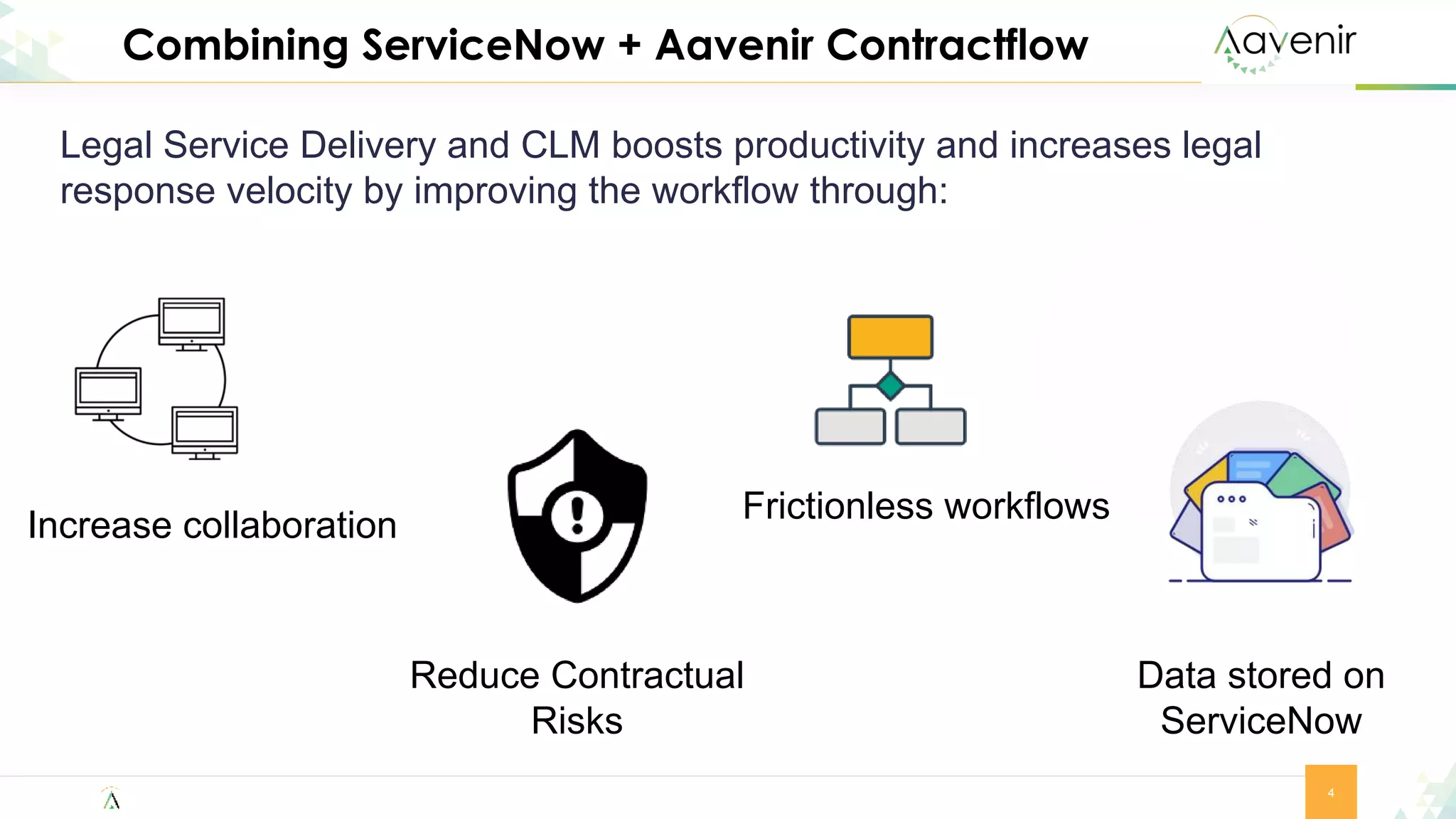 Combining ServiceNow + Aavenir Contractflow

Aavenir

Legal Service Delivery and CLM boosts productivity and increases legal response velocity by improving the workflow through:

Increase collaboration

Reduce Contractual Risks

Frictionless workflows

Data stored on ServiceNow

4